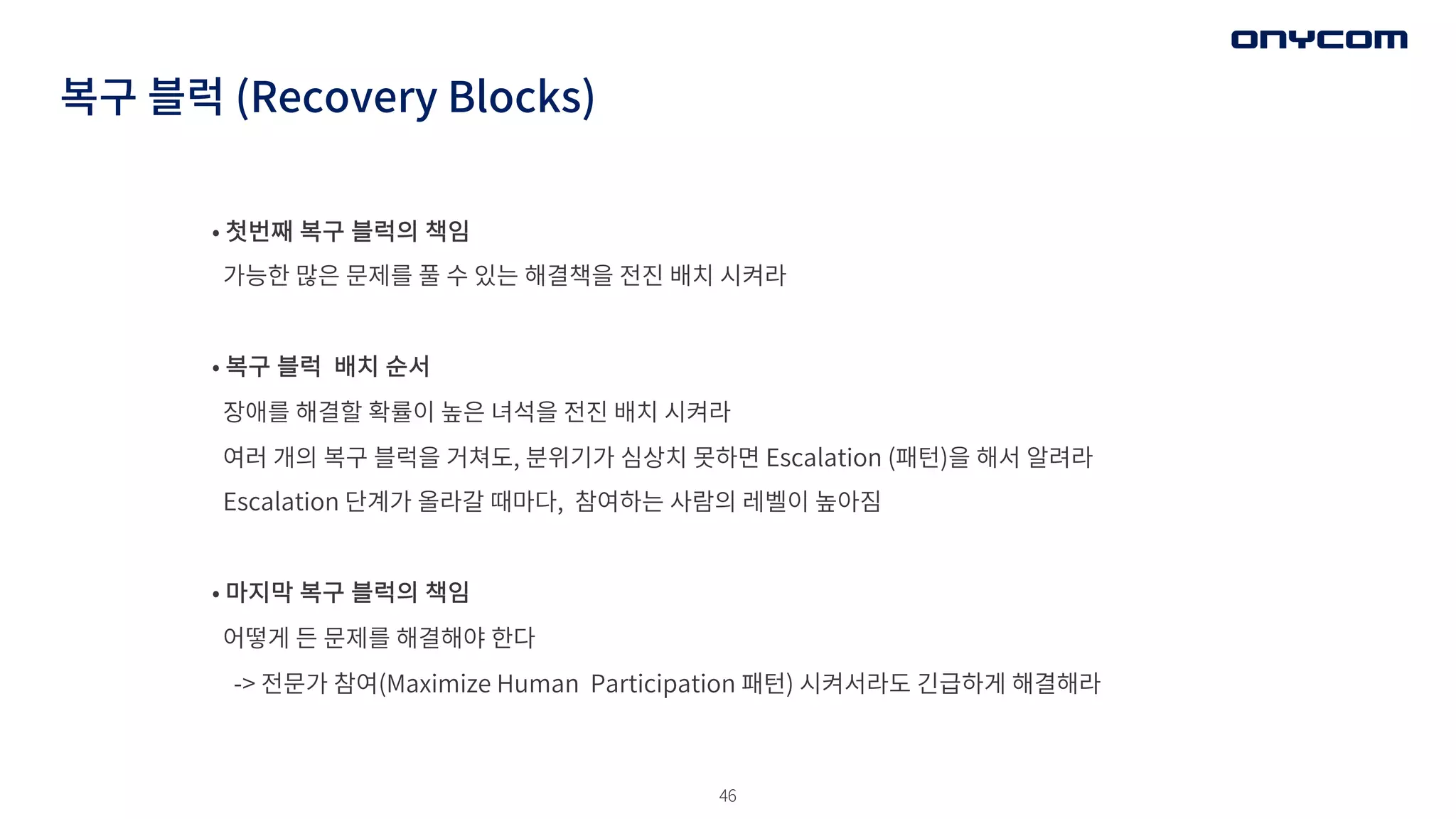 ONYCOM

복구 블럭 (Recovery Blocks)

• 첫번째 복구 블럭의 책임
가능한 많은 문제를 풀 수 있는 해결책을 전진 배치 시켜라

• 복구 블럭 배치 순서
장애를 해결할 확률이 높은 녀석을 전진 배치 시켜라
여러 개의 복구 블럭을 거쳐도, 분위기가 심상치 못하면 Escalation (패턴)을 해서 알려라
Escalation 단계가 올라갈 때마다, 참여하는 사람의 레벨이 높아짐

• 마지막 복구 블럭의 책임
어떻게 든 문제를 해결해야 한다
-> 전문가 참여(Maximize Human Participation 패턴) 시켜서라도 긴급하게 해결해라

46